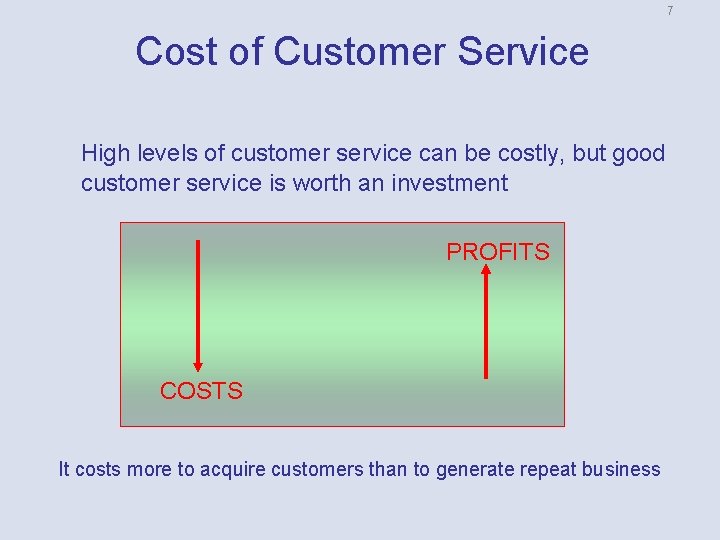 7

Cost of Customer Service

High levels of customer service can be costly, but good customer service is worth an investment

PROFITS

COSTS

It costs more to acquire customers than to generate repeat business